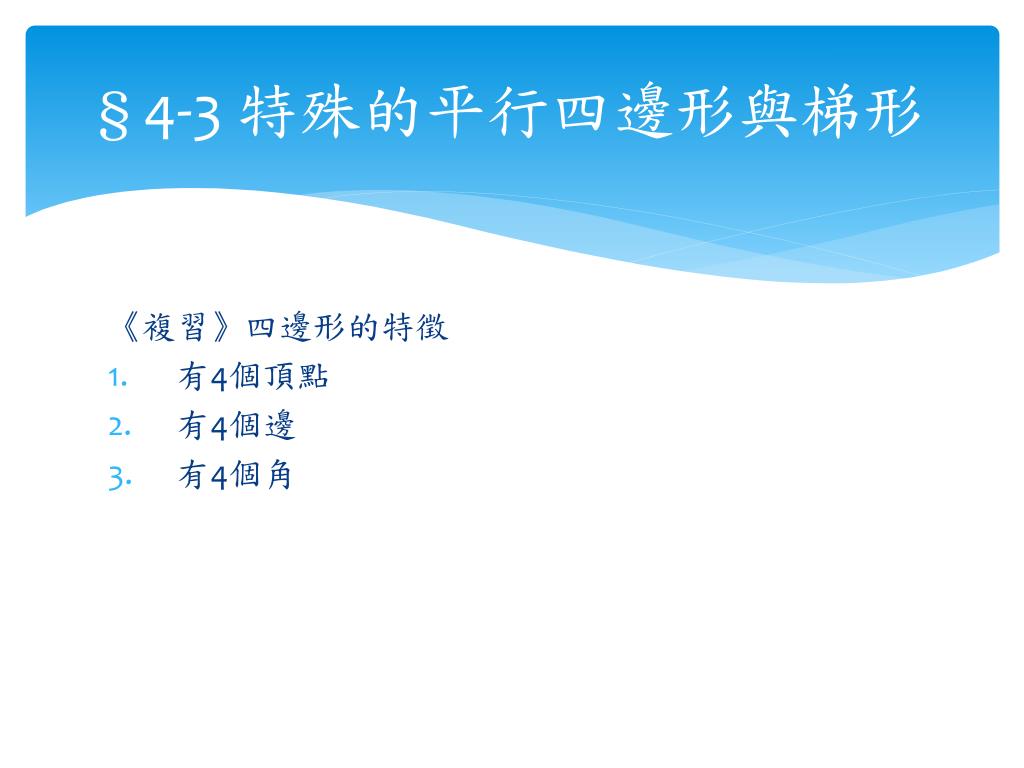 §4-3 特殊的平行四邊形與梯形

《複習》四邊形的特徵
1. 有4個頂點
2. 有4個邊
3. 有4個角